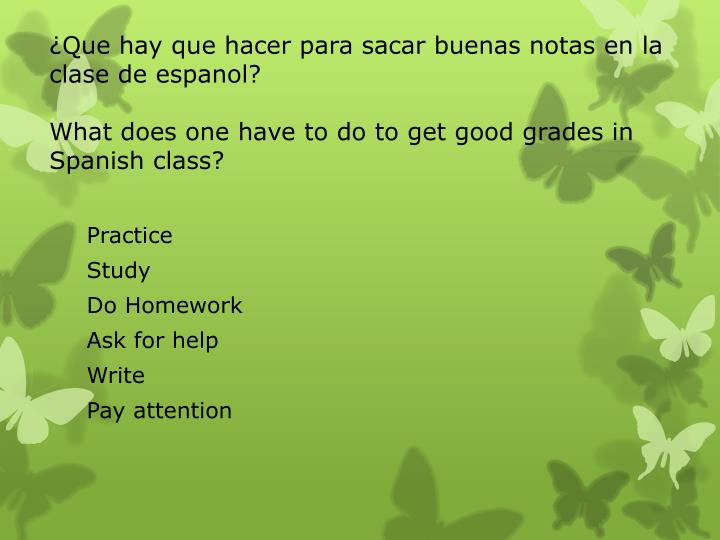 ¿Que hay que hacer para sacar buenas notas en la clase de espanol?

What does one have to do to get good grades in Spanish class?

Practice
Study
Do Homework
Ask for help
Write
Pay attention